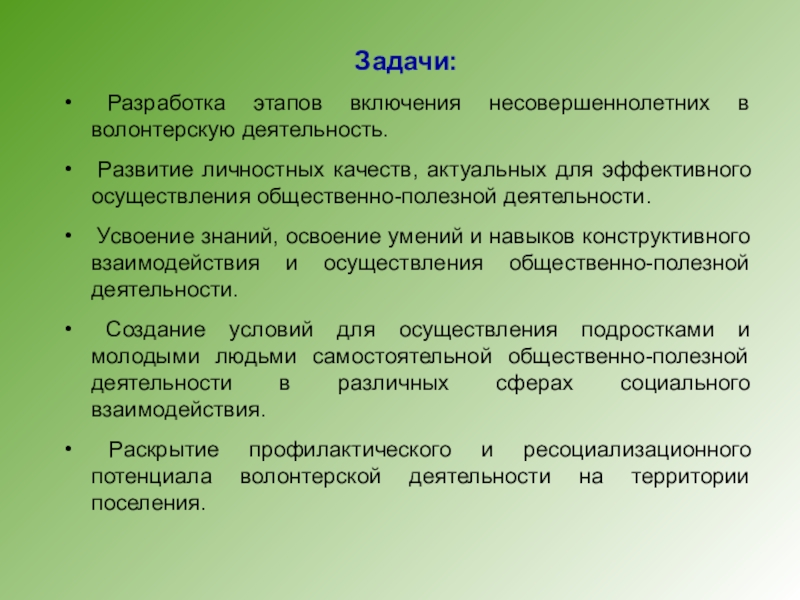 Задачи:

• Разработка этапов включения несовершеннолетних в волонтерскую деятельность.

• Развитие личностных качеств, актуальных для эффективного осуществления общественно-полезной деятельности.

• Усвоение знаний, освоение умений и навыков конструктивного взаимодействия и осуществления общественно-полезной деятельности.

• Создание условий для осуществления подростками и молодыми людьми самостоятельной общественно-полезной деятельности в различных сферах социального взаимодействия.

• Раскрытие профилактического и ресоциализационного потенциала волонтерской деятельности на территории поселения.